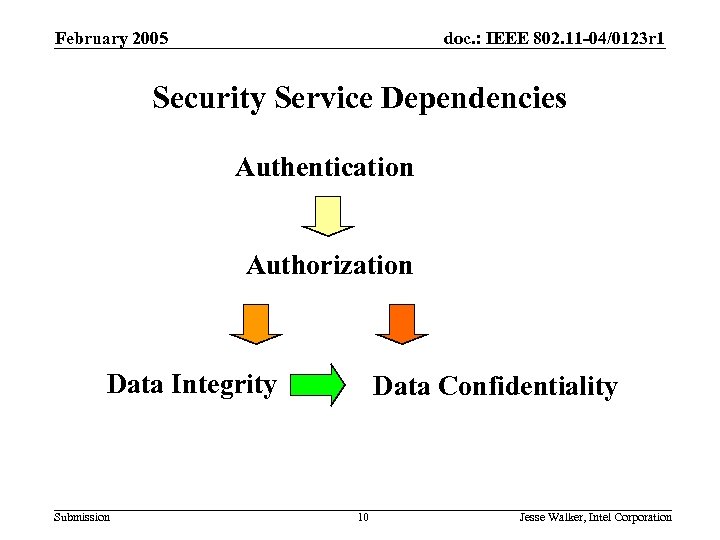 February 2005

doc.: IEEE 802.11-04/0123r1

Security Service Dependencies

Authentication

Authorization

Data Integrity

Data Confidentiality

Submission

10

Jesse Walker, Intel Corporation